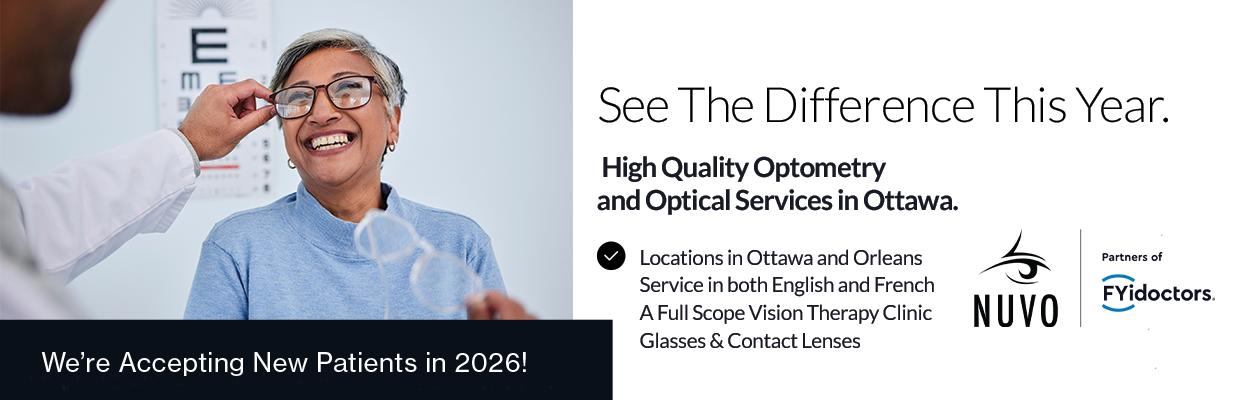 E

See The Difference This Year.

High Quality Optometry and Optical Services in Ottawa.

Locations in Ottawa and Orleans
Service in both English and French
A Full Scope Vision Therapy Clinic
Glasses & Contact Lenses

NUVO

Partners of

FYidoctors.

We're Accepting New Patients in 2026!